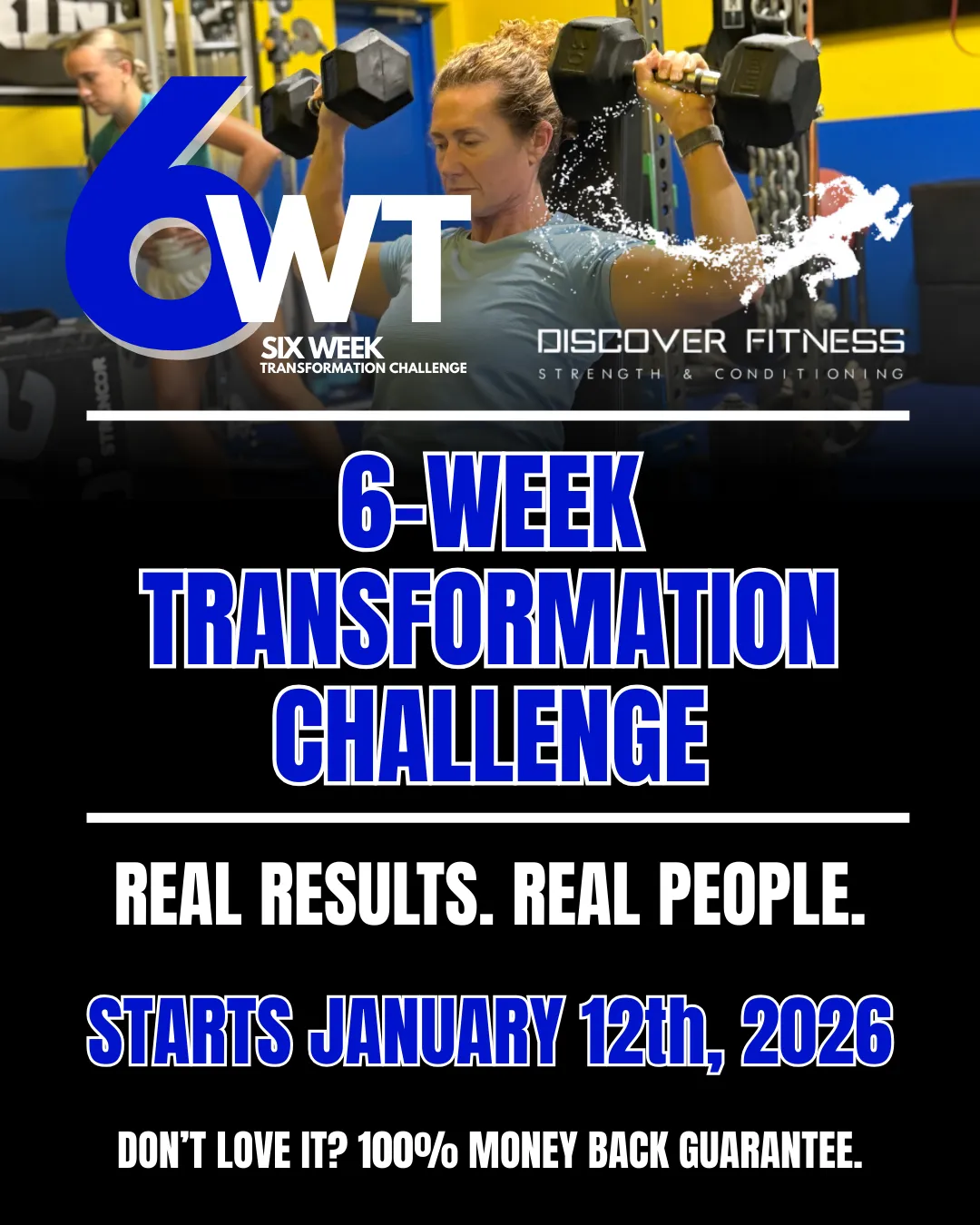 6WT
SIX WEEK
TRANSFORMATION CHALLENGE

DISCOVER FITNESS
STRENGTH & CONDITIONING

6-WEEK TRANSFORMATION CHALLENGE

REAL RESULTS. REAL PEOPLE.

STARTS JANUARY 12th, 2026

DON'T LOVE IT? 100% MONEY BACK GUARANTEE.